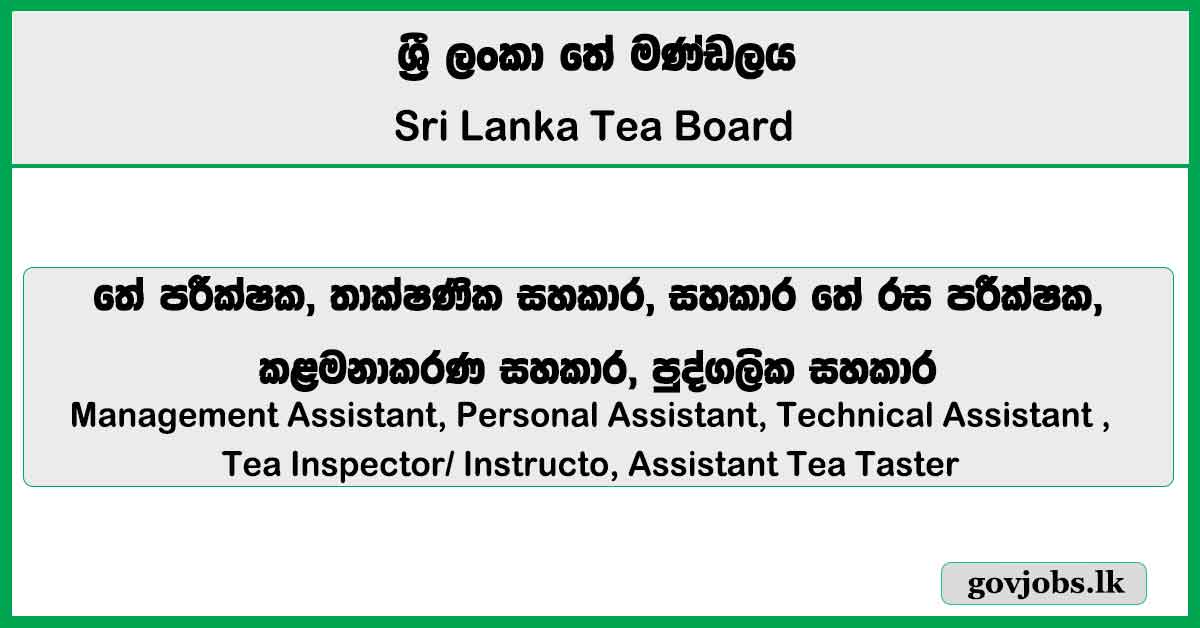 ශ්‍රී ලංකා තේ මණ්ඩලය
Sri Lanka Tea Board

තේ පරීක්ෂක, තාක්ෂණික සහකාර, සහකාර තේ රස පරීක්ෂක, කළමනාකරණ සහකාර, පුද්ගලික සහකාර
Management Assistant, Personal Assistant, Technical Assistant , Tea Inspector/ Instructo, Assistant Tea Taster

govjobs.lk